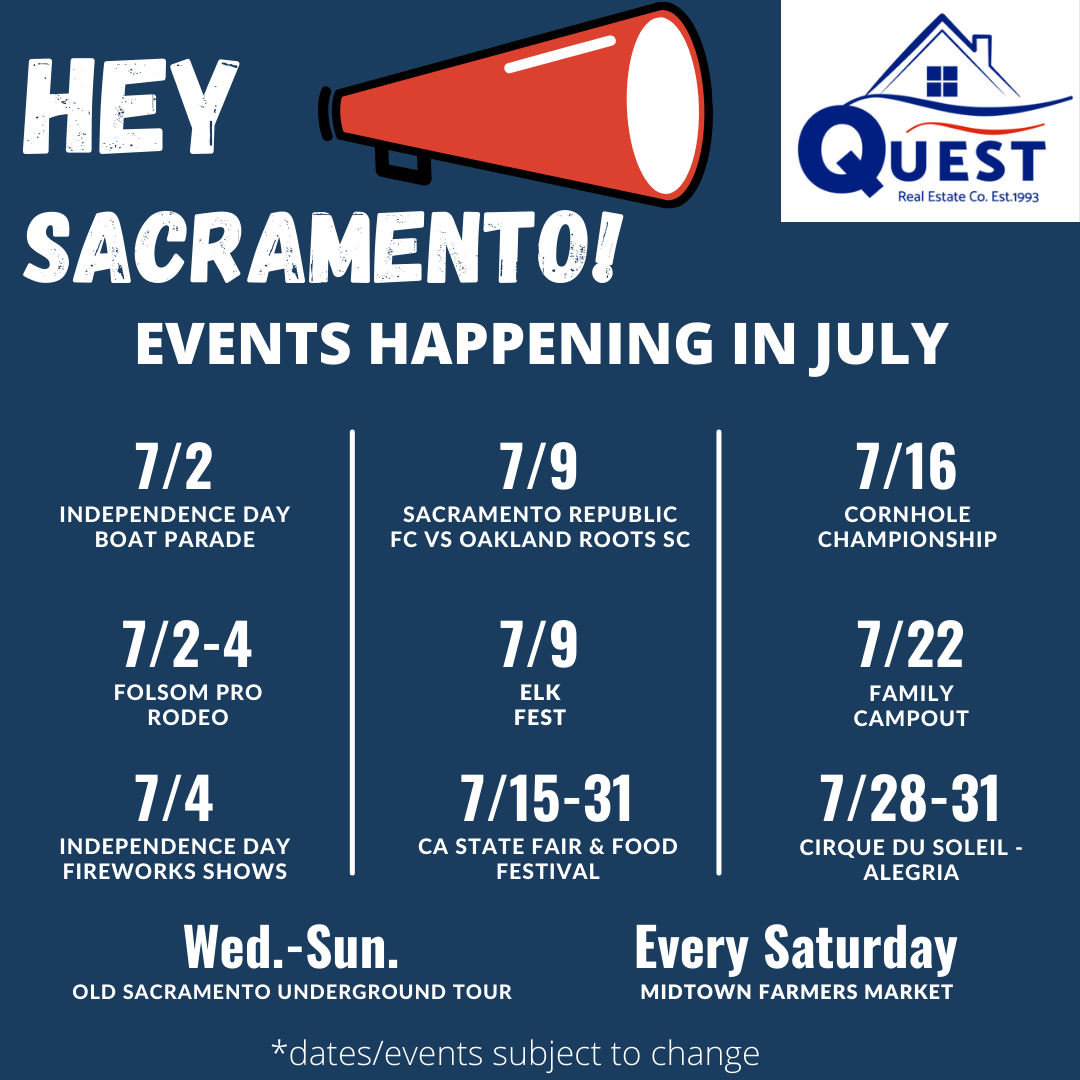 HEY SACRAMENTO!

QUEST
Real Estate Co. Est.1993

EVENTS HAPPENING IN JULY

7/2
INDEPENDENCE DAY BOAT PARADE

7/2-4
FOLSOM PRO RODEO

7/4
INDEPENDENCE DAY FIREWORKS SHOWS

7/9
SACRAMENTO REPUBLIC FC VS OAKLAND ROOTS SC

7/9
ELK FEST

7/15-31
CA STATE FAIR & FOOD FESTIVAL

7/16
CORNHOLE CHAMPIONSHIP

7/22
FAMILY CAMPOUT

7/28-31
CIRQUE DU SOLEIL - ALEGRIA

Wed.-Sun.
OLD SACRAMENTO UNDERGROUND TOUR

Every Saturday
MIDTOWN FARMERS MARKET

*dates/events subject to change